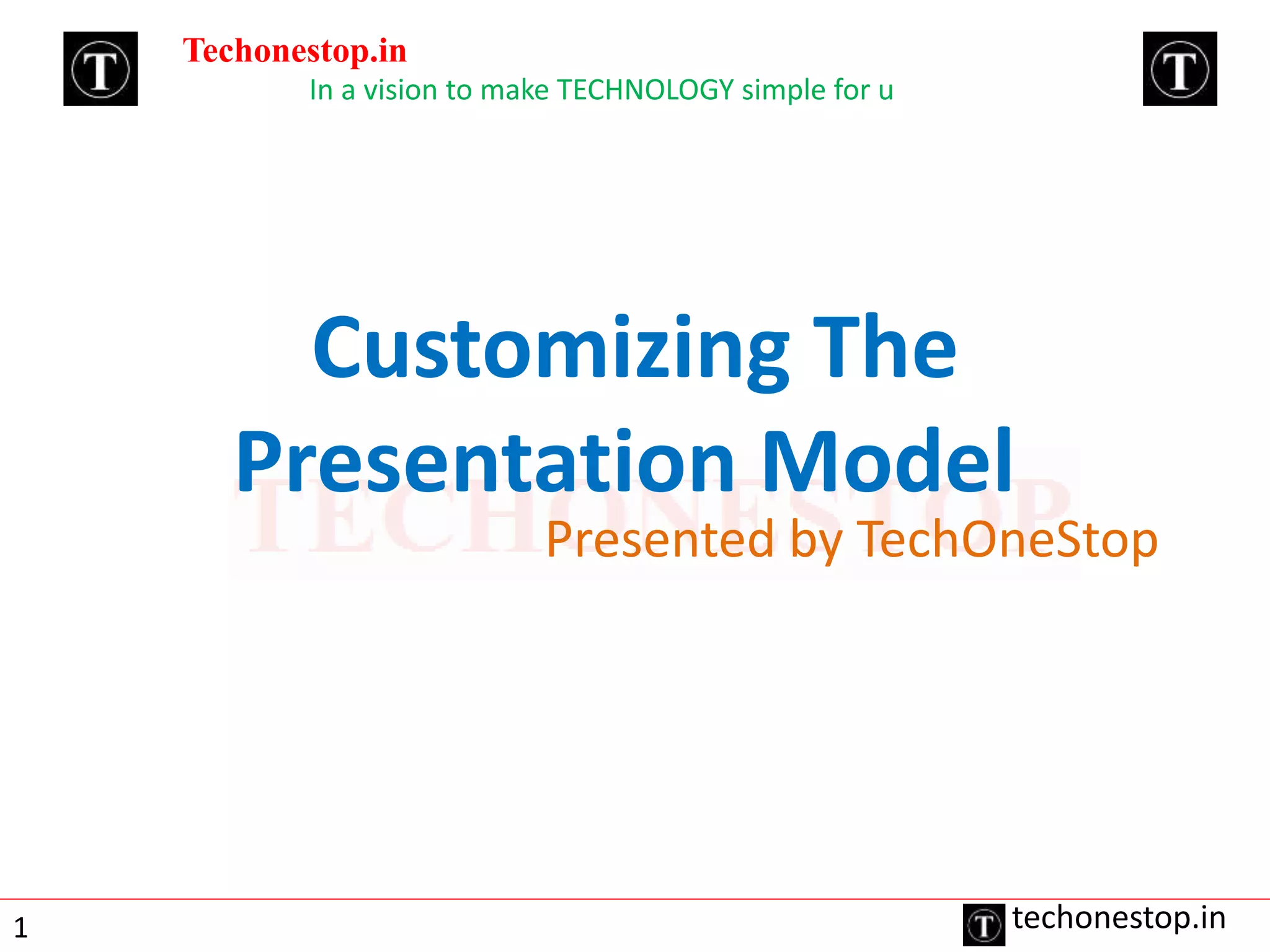 T

Techonestop.in

In a vision to make TECHNOLOGY simple for u

T

Customizing The Presentation Model

TECHONESTOP

Presented by TechOneStop

1

T techonestop.in